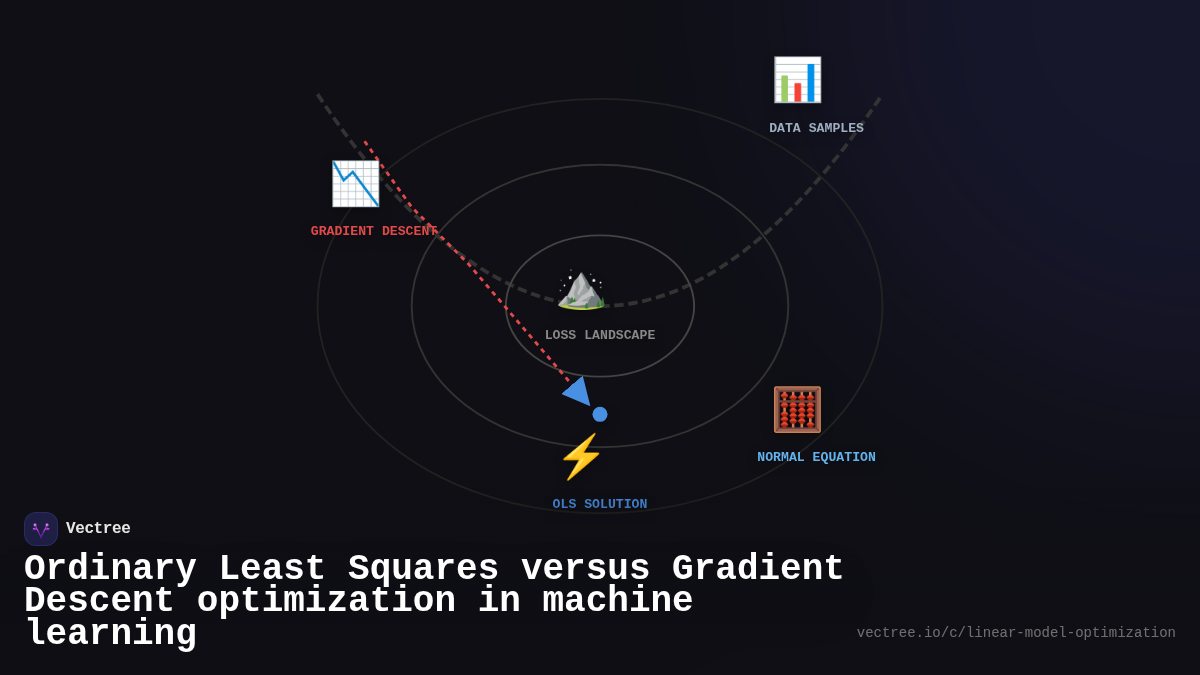 DATA SAMPLES

GRADIENT DESCENT

LOSS LANDSCAPE

NORMAL EQUATION

OLS SOLUTION

Vectree

Ordinary Least Squares versus Gradient Descent optimization in machine learning

vectree.io/c/linear-model-optimization